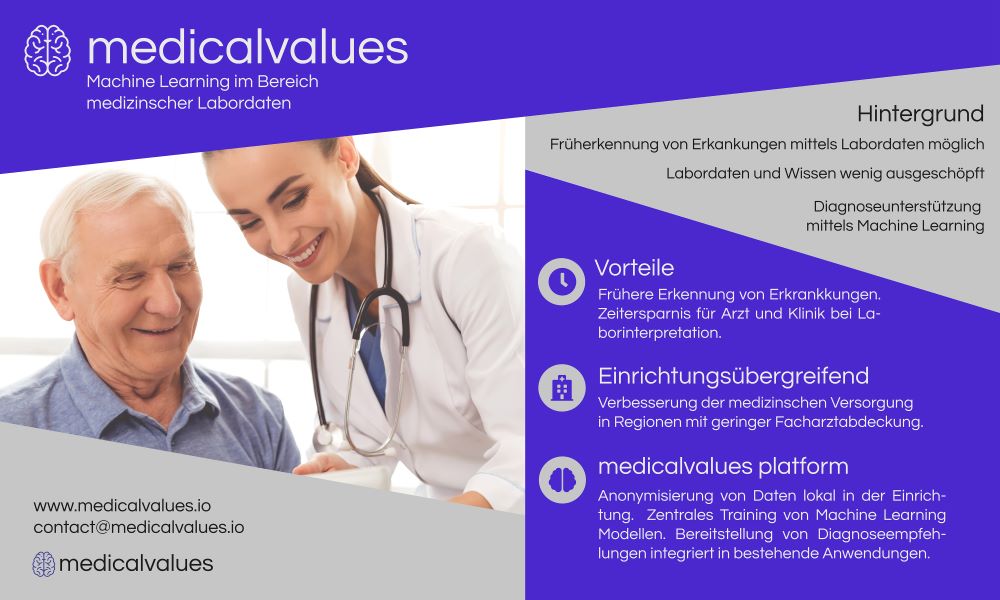 medicalvalues
Machine Learning im Bereich medizinscher Labordaten

Hintergrund

Früherkennung von Erkankungen mittels Labordaten möglich

Labordaten und Wissen wenig ausgeschöpft

Diagnoseunterstützung mittels Machine Learning

Vorteile
Frühere Erkennung von Erkrankkungen. Zeitersparnis für Arzt und Klinik bei Laborinterpretation.

Einrichtungsübergreifend
Verbesserung der medizinschen Versorgung in Regionen mit geringer Facharztabdeckung.

medicalvalues platform
Anonymisierung von Daten lokal in der Einrichtung. Zentrales Training von Machine Learning Modellen. Bereitstellung von Diagnoseempfehlungen integriert in bestehende Anwendungen.

www.medicalvalues.io
contact@medicalvalues.io

medicalvalues